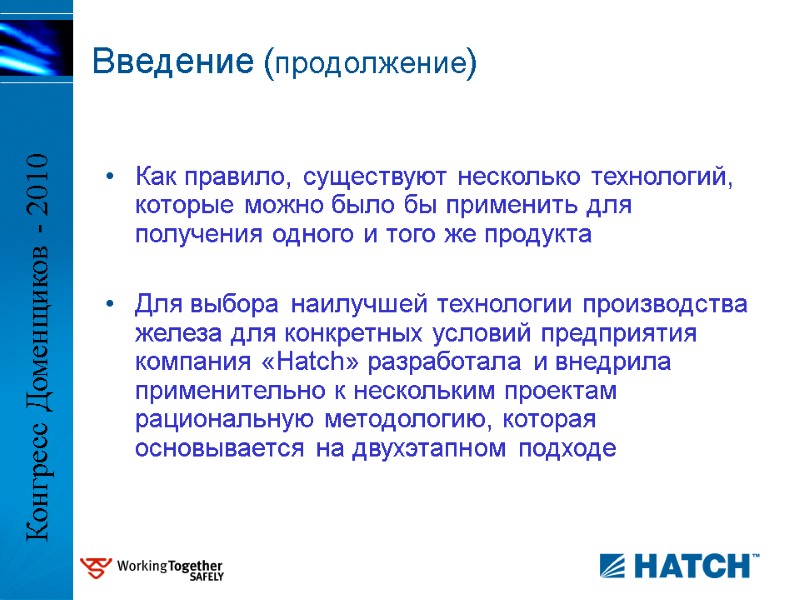 Конгресс Доменщиков - 2010

Введение (продолжение)

• Как правило, существуют несколько технологий, которые можно было бы применить для получения одного и того же продукта

• Для выбора наилучшей технологии производства железа для конкретных условий предприятия компания «Hatch» разработала и внедрила применительно к нескольким проектам рациональную методологию, которая основывается на двухэтапном подходе

WorkingTogether SAFELY

HATCH™